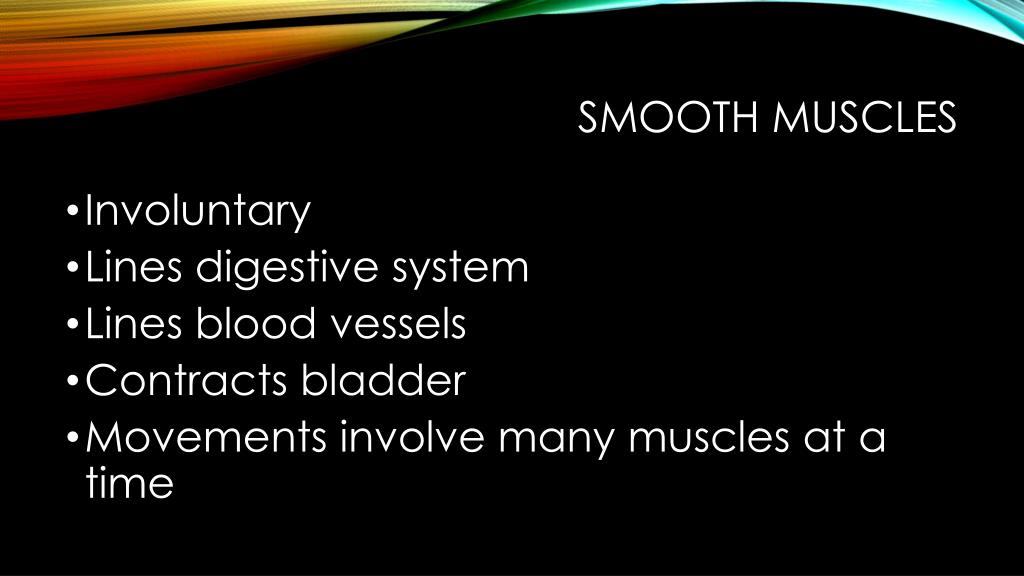 SMOOTH MUSCLES

• Involuntary
• Lines digestive system
• Lines blood vessels
• Contracts bladder
• Movements involve many muscles at a time